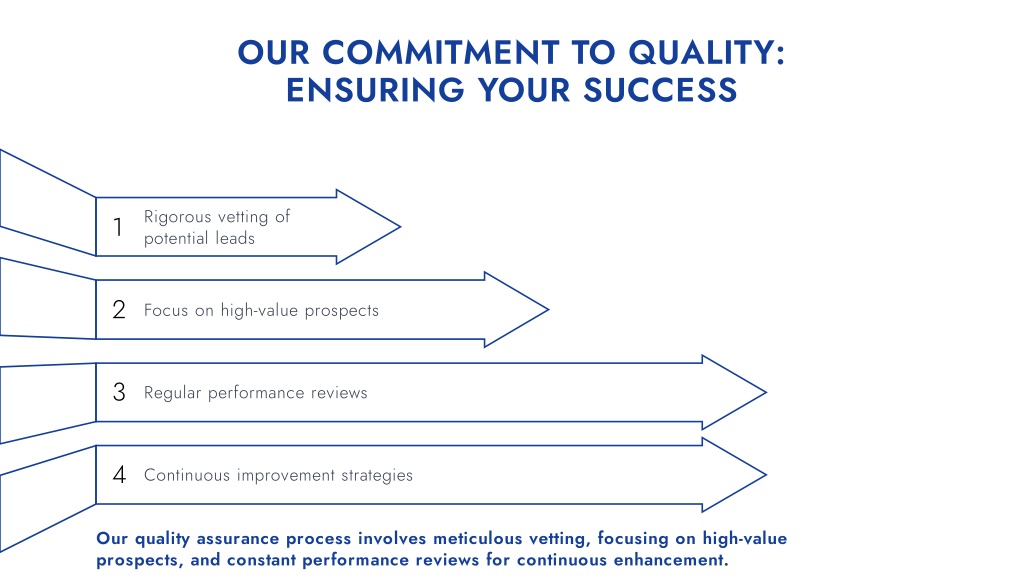 OUR COMMITMENT TO QUALITY: ENSURING YOUR SUCCESS

1 Rigorous vetting of potential leads

2 Focus on high-value prospects

3 Regular performance reviews

4 Continuous improvement strategies

Our quality assurance process involves meticulous vetting, focusing on high-value prospects, and constant performance reviews for continuous enhancement.